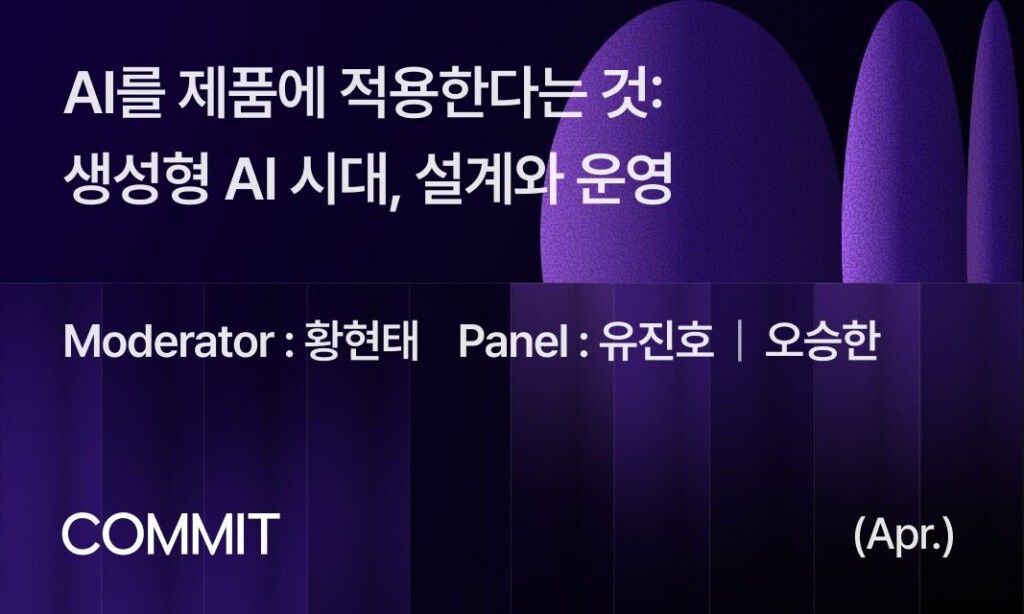 AI를 제품에 적용한다는 것:
생성형 AI 시대, 설계와 운영

Moderator : 황현태 Panel : 유진호 | 오승한

COMMIT

(Apr.)